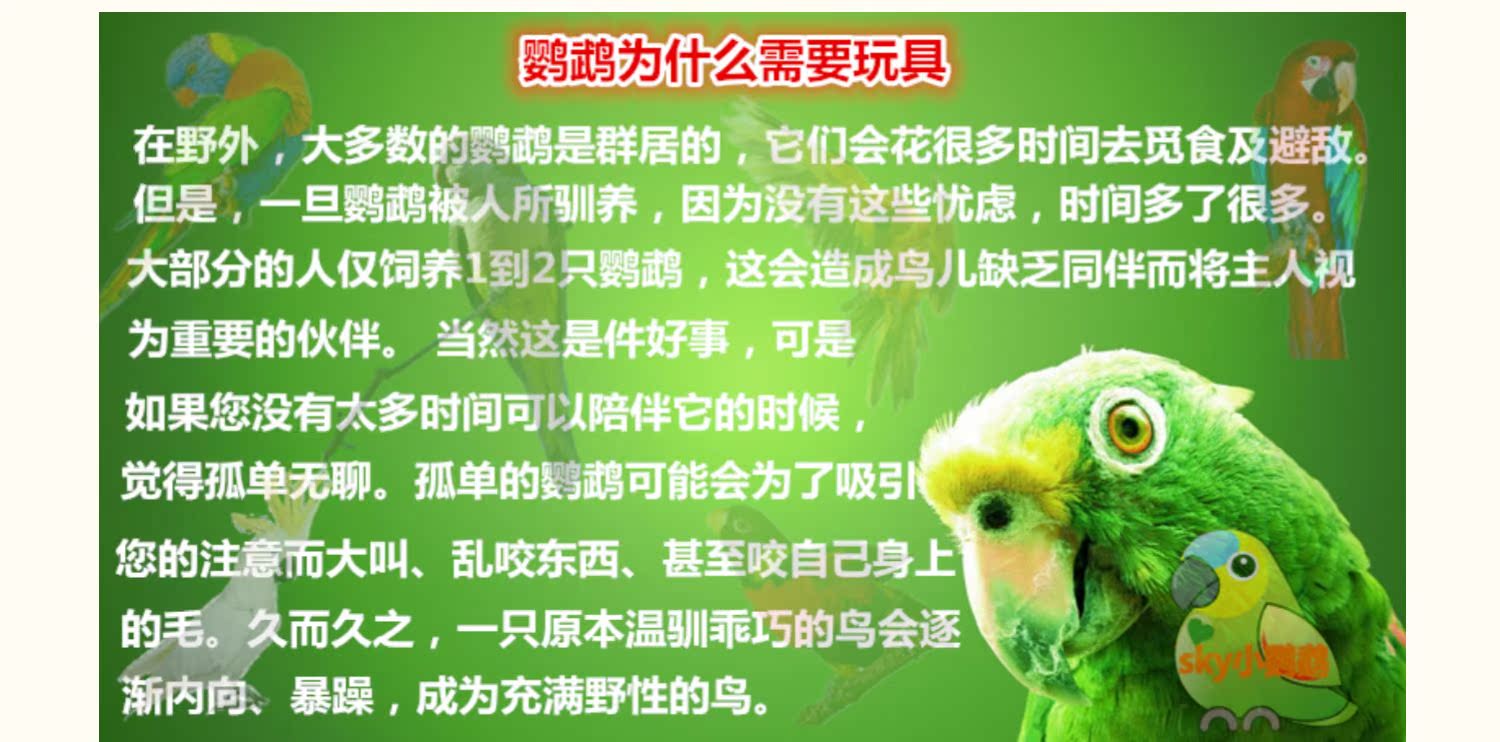 鹦鹉为什么需要玩具

在野外，大多数的鹦鹉是群居的，它们会花很多时间去觅食及避敌。但是，一旦鹦鹉被人所驯养，因为没有这些忧虑，时间多了很多。大部分的人仅饲养1到2只鹦鹉，这会造成鸟儿缺乏同伴而将主人视为重要的伙伴。 当然这是件好事，可是如果您没有太多时间可以陪伴它的时候，觉得孤单无聊。孤单的鹦鹉可能会为了吸引您的注意而大叫、乱咬东西、甚至咬自己身上的毛。久而久之，一只原本温驯乖巧的鸟会逐渐内向、暴躁，成为充满野性的鸟。

sky小鹦鹉